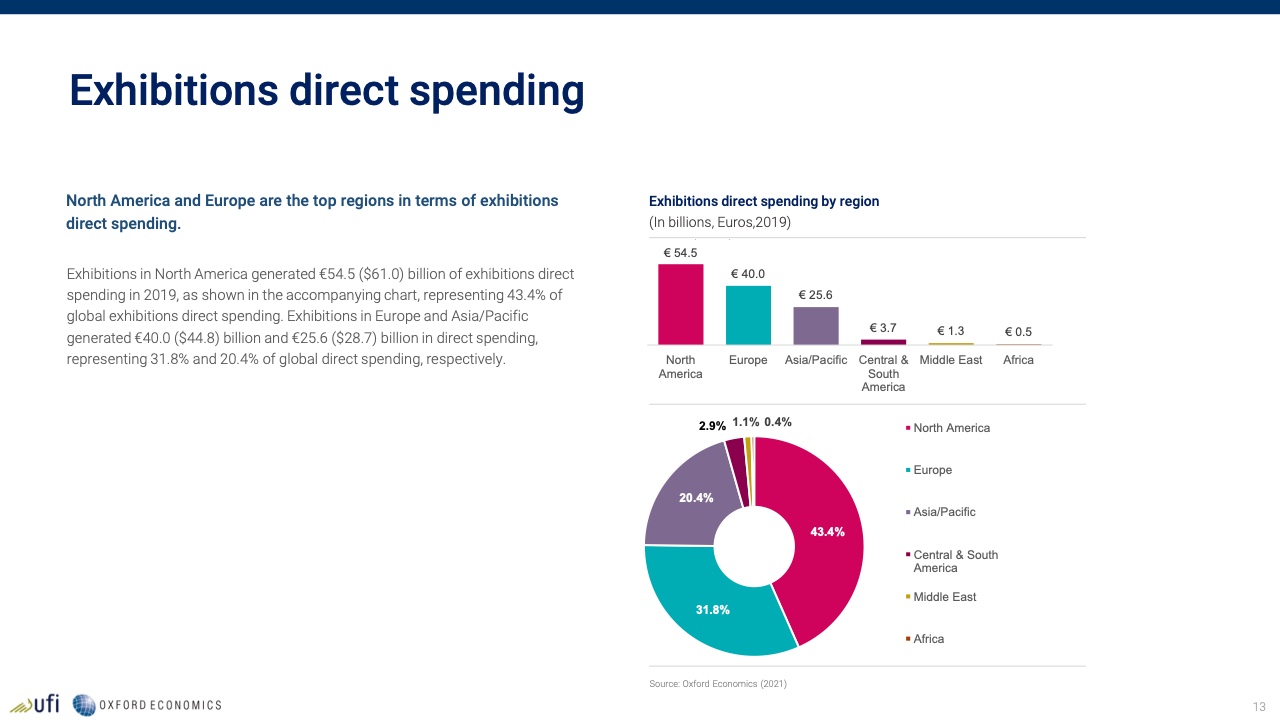 Exhibitions direct spending

North America and Europe are the top regions in terms of exhibitions direct spending.

Exhibitions in North America generated €54.5 ($61.0) billion of exhibitions direct spending in 2019, as shown in the accompanying chart, representing 43.4% of global exhibitions direct spending. Exhibitions in Europe and Asia/Pacific generated €40.0 ($44.8) billion and €25.6 ($28.7) billion in direct spending, representing 31.8% and 20.4% of global direct spending, respectively.

Exhibitions direct spending by region
(In billions, Euros,2019)

€ 54.5
€ 40.0
€ 25.6
€ 3.7
€ 1.3
€ 0.5

North America
Europe
Asia/Pacific
Central & South America
Middle East
Africa

2.9% 1.1% 0.4%
20.4%
43.4%
31.8%

North America
Europe
Asia/Pacific
Central & South America
Middle East
Africa

Source: Oxford Economics (2021)

ufi OXFORD ECONOMICS

13